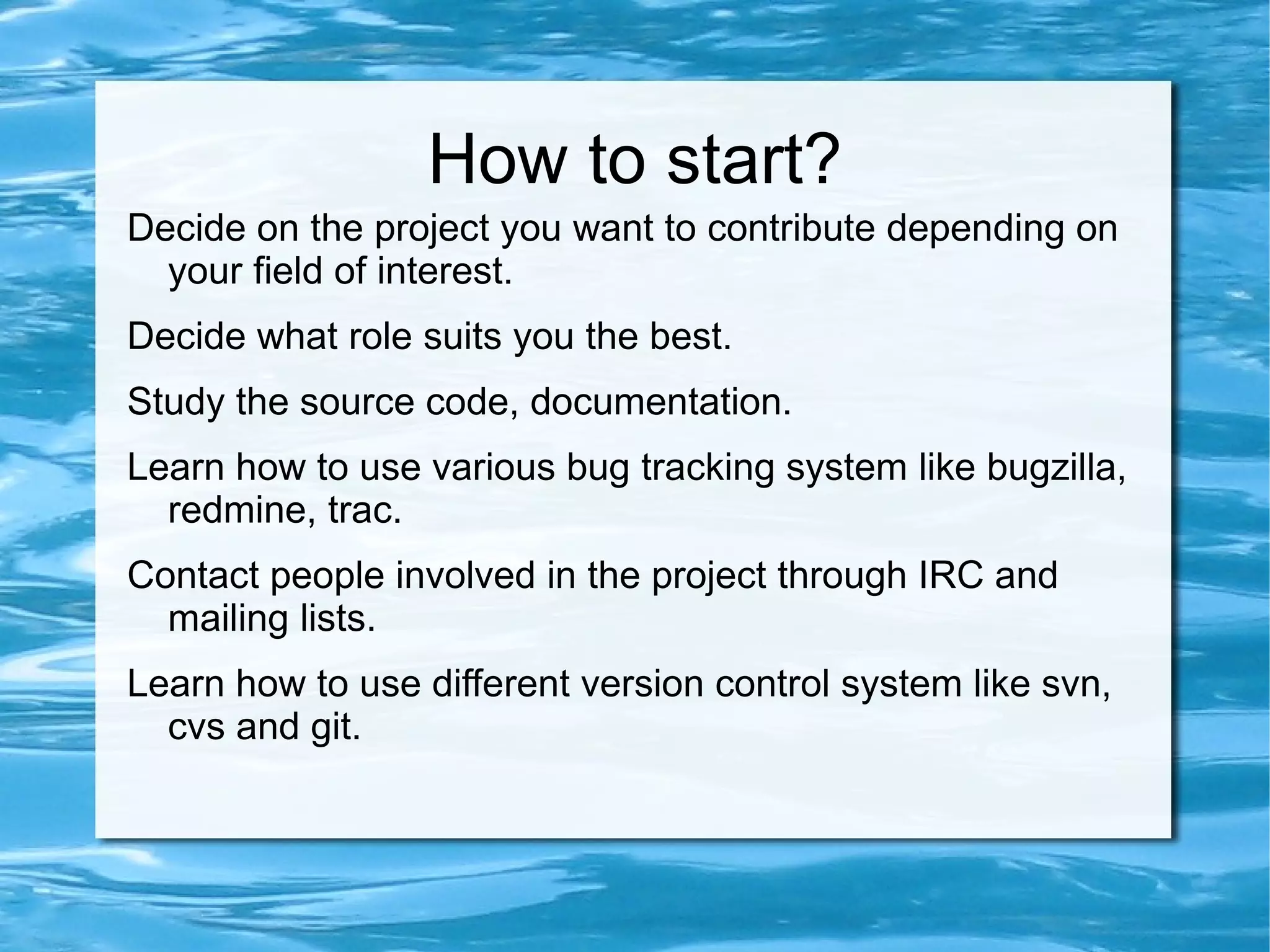 How to start?

Decide on the project you want to contribute depending on your field of interest.

Decide what role suits you the best.

Study the source code, documentation.

Learn how to use various bug tracking system like bugzilla, redmine, trac.

Contact people involved in the project through IRC and mailing lists.

Learn how to use different version control system like svn, cvs and git.